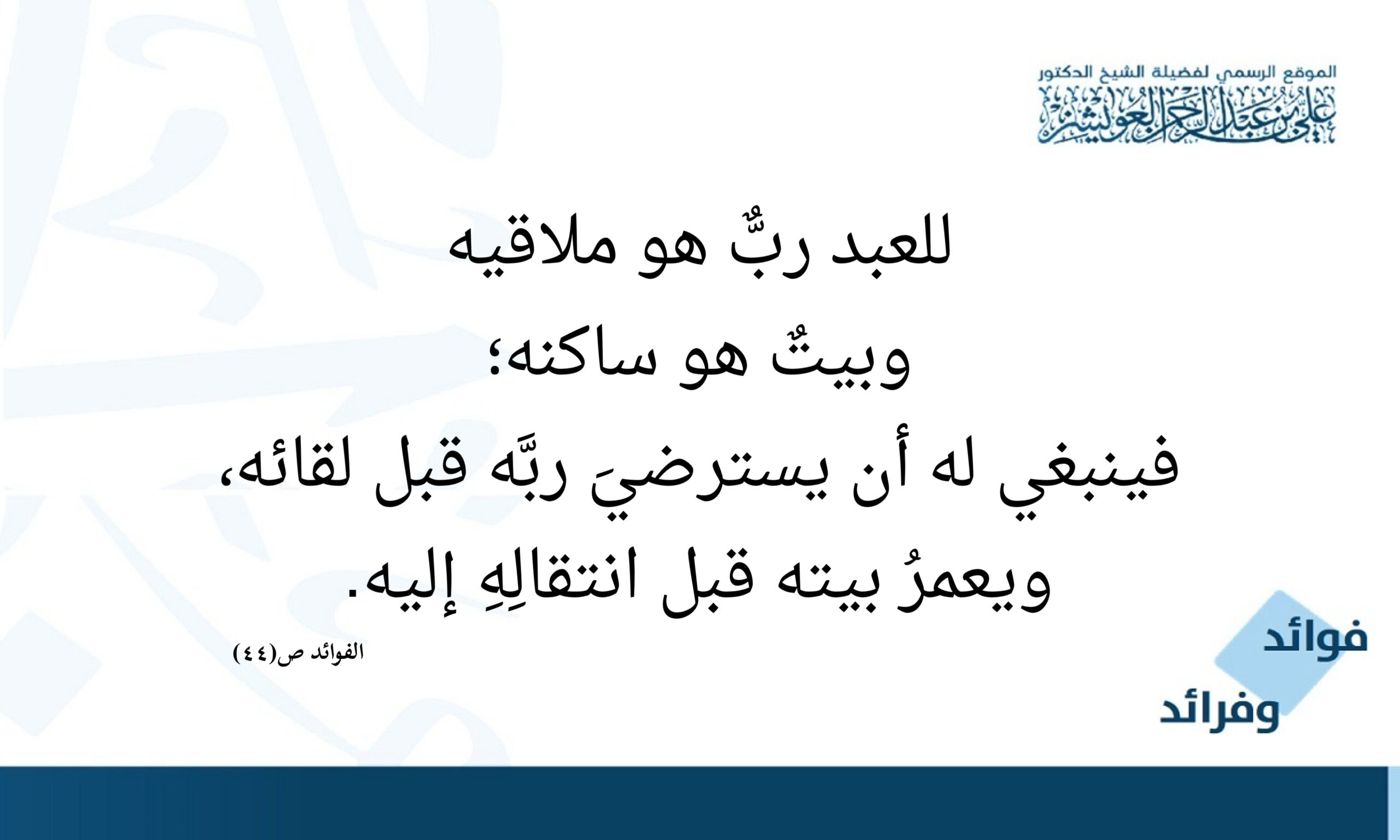 الموقع الرسمي لفضيلة الشيخ الدكتور
علي بن عبد الرحمن العويشز

للعبد ربٌّ هو ملاقيه
وبيتٌ هو ساكنه؛
فينبغي له أن يسترضيَ ربَّه قبل لقائه،
ويعمرُ بيته قبل انتقالِهِ إليه.

الفوائد ص(٤٤)

فوائد
وفرائد